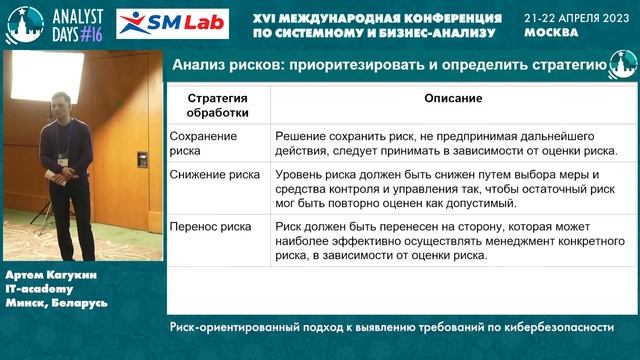 ANALYST DAYS #16

SM Lab

XVI МЕЖДУНАРОДНАЯ КОНФЕРЕНЦИЯ ПО СИСТЕМНОМУ И БИЗНЕС-АНАЛИЗУ

21-22 АПРЕЛЯ 2023 МОСКВА

Анализ рисков: приоритезировать и определить стратегию

| Стратегия обработки | Описание |
|---|---|
| Сохранение риска | Решение сохранить риск, не предпринимая дальнейшего действия, следует принимать в зависимости от оценки риска. |
| Снижение риска | Уровень риска должен быть снижен путем выбора меры и средства контроля и управления так, чтобы остаточный риск мог быть повторно оценен как допустимый. |
| Перенос риска | Риск должен быть перенесен на сторону, которая может наиболее эффективно осуществлять менеджмент конкретного риска, в зависимости от оценки риска. |

Артем Кагукин
IT-academy
Минск, Беларусь

Риск-ориентированный подход к выявлению требований по кибербезопасности